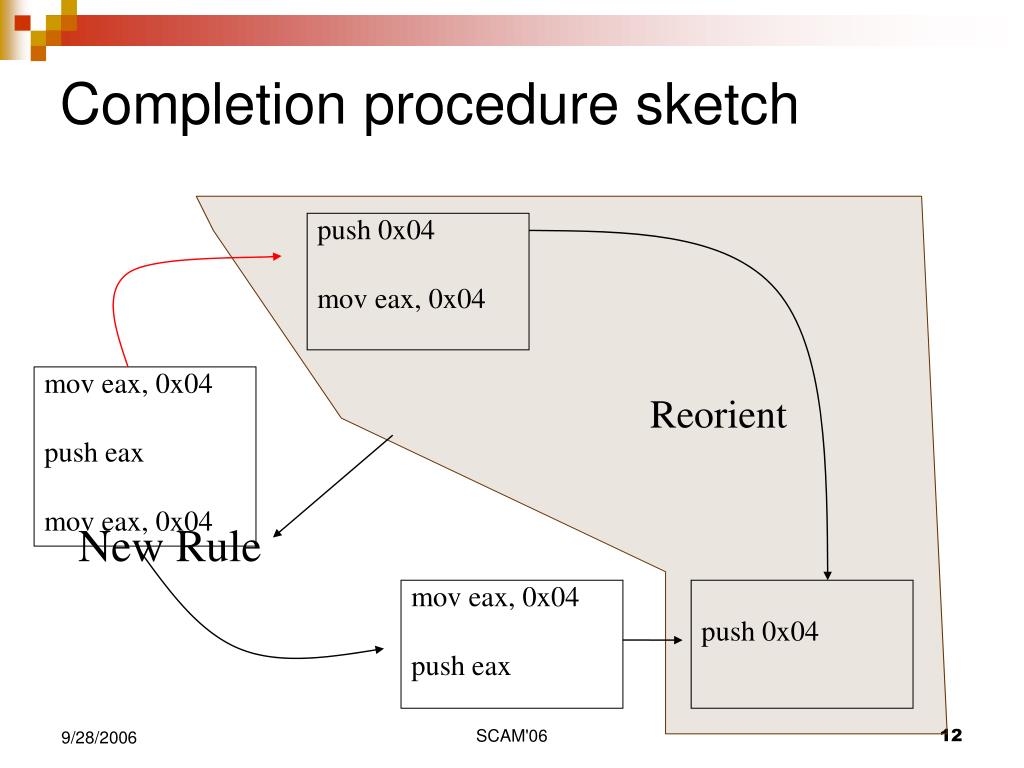 Completion procedure sketch

push 0x04

mov eax, 0x04

mov eax, 0x04

push eax

mov eax, 0x04

Reorient

New Rule

mov eax, 0x04

push eax

push 0x04

9/28/2006

SCAM'06

12